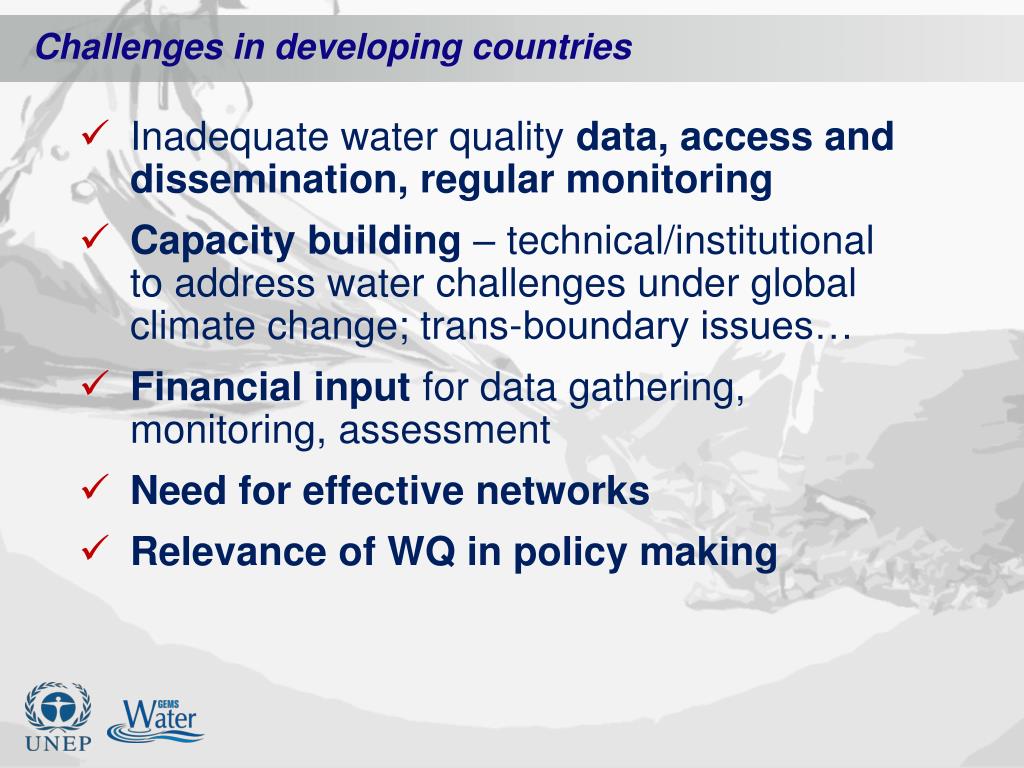 Challenges in developing countries

✓ Inadequate water quality data, access and dissemination, regular monitoring

✓ Capacity building – technical/institutional to address water challenges under global climate change; trans-boundary issues…

✓ Financial input for data gathering, monitoring, assessment

✓ Need for effective networks

✓ Relevance of WQ in policy making

UNEP

GEMS Water